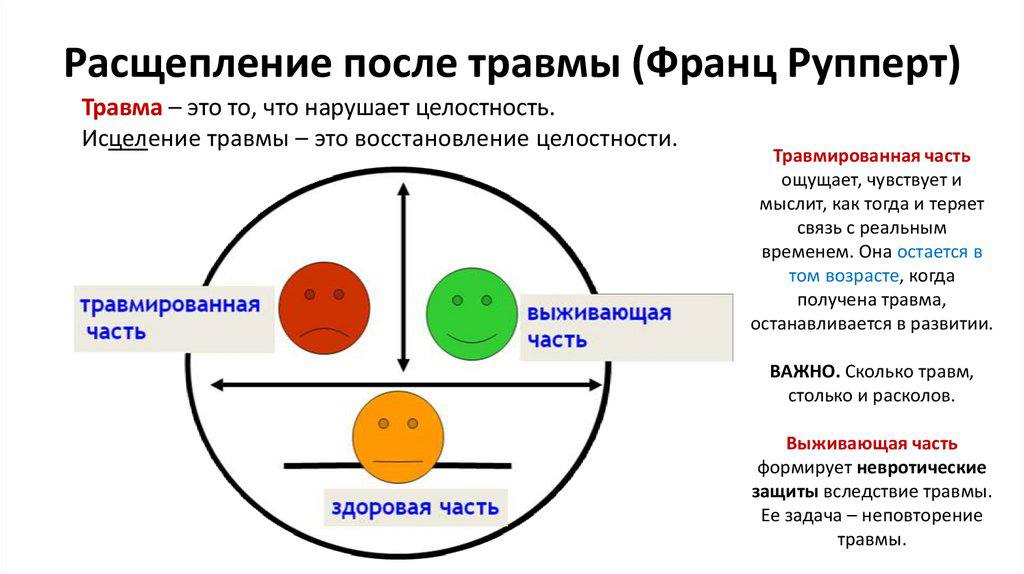 Расщепление после травмы (Франц Рупперт)

Травма – это то, что нарушает целостность.
Исцеление травмы – это восстановление целостности.

травмированная часть

выживающая часть

здоровая часть

Травмированная часть ощущает, чувствует и мыслит, как тогда и теряет связь с реальным временем. Она остается в том возрасте, когда получена травма, останавливается в развитии.

ВАЖНО. Сколько травм, столько и расколов.

Выживающая часть формирует невротические защиты вследствие травмы. Ее задача – неповторение травмы.